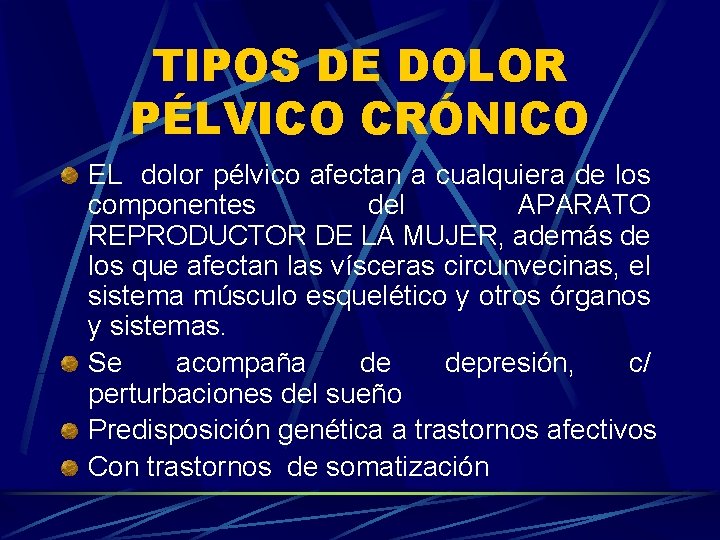 TIPOS DE DOLOR PÉLVICO CRÓNICO

EL dolor pélvico afectan a cualquiera de los componentes del APARATO REPRODUCTOR DE LA MUJER, además de los que afectan las vísceras circunvecinas, el sistema músculo esquelético y otros órganos y sistemas.

Se acompaña de depresión, c/ perturbaciones del sueño

Predisposición genética a trastornos afectivos

Con trastornos de somatización